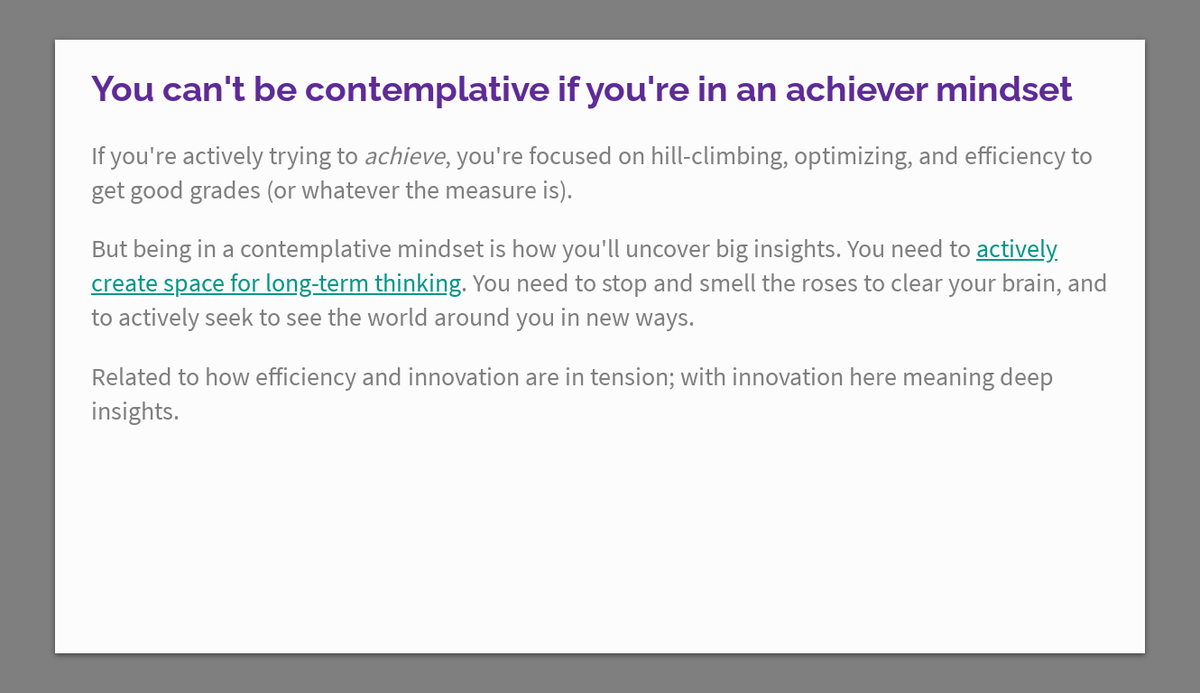 You can't be contemplative if you're in an achiever mindset

If you're actively trying to achieve, you're focused on hill-climbing, optimizing, and efficiency to get good grades (or whatever the measure is).

But being in a contemplative mindset is how you'll uncover big insights. You need to actively create space for long-term thinking. You need to stop and smell the roses to clear your brain, and to actively seek to see the world around you in new ways.

Related to how efficiency and innovation are in tension; with innovation here meaning deep insights.